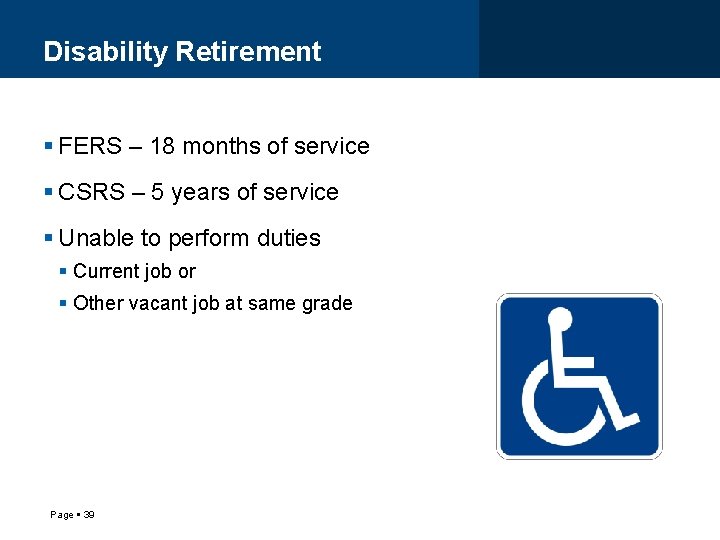 Disability Retirement

▪ FERS – 18 months of service

▪ CSRS – 5 years of service

▪ Unable to perform duties

▪ Current job or

▪ Other vacant job at same grade

Page ▪ 39